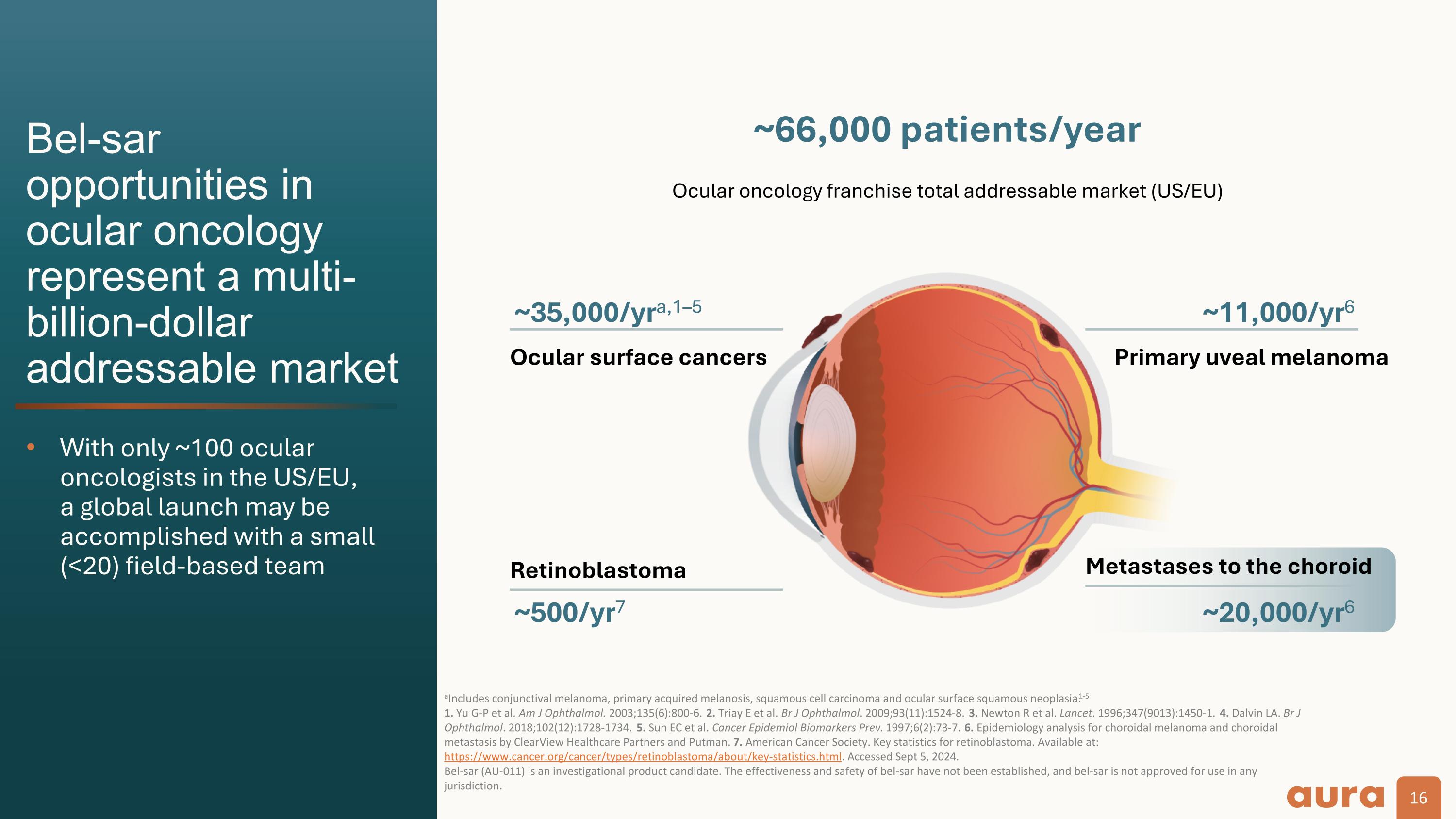 Bel-sar opportunities in ocular oncology represent a multi-billion-dollar addressable market

• With only ~100 ocular oncologists in the US/EU, a global launch may be accomplished with a small (<20) field-based team

~66,000 patients/year

Ocular oncology franchise total addressable market (US/EU)

~35,000/yr$^{a,1–5}$

Ocular surface cancers

~11,000/yr$^{6}$

Primary uveal melanoma

Retinoblastoma

~500/yr$^{7}$

Metastases to the choroid

~20,000/yr$^{6}$

$^{a}$Includes conjunctival melanoma, primary acquired melanosis, squamous cell carcinoma and ocular surface squamous neoplasia.$^{1-5}$
1. Yu G-P et al. Am J Ophthalmol. 2003;135(6):800-6. 2. Triay E et al. Br J Ophthalmol. 2009;93(11):1524-8. 3. Newton R et al. Lancet. 1996;347(9013):1450-1. 4. Dalvin LA. Br J Ophthalmol. 2018;102(12):1728-1734. 5. Sun EC et al. Cancer Epidemiol Biomarkers Prev. 1997;6(2):73-7. 6. Epidemiology analysis for choroidal melanoma and choroidal metastasis by ClearView Healthcare Partners and Putman. 7. American Cancer Society. Key statistics for retinoblastoma. Available at: https://www.cancer.org/cancer/types/retinoblastoma/about/key-statistics.html. Accessed Sept 5, 2024.
Bel-sar (AU-011) is an investigational product candidate. The effectiveness and safety of bel-sar have not been established, and bel-sar is not approved for use in any jurisdiction.

aura

16